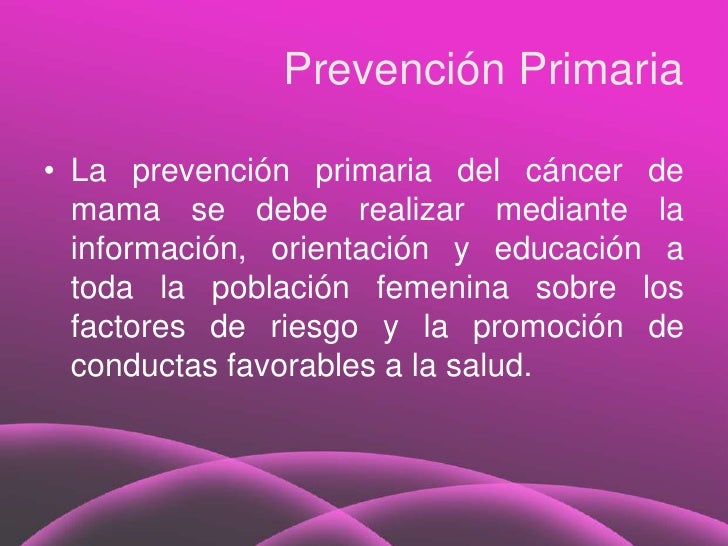 Prevención Primaria

• La prevención primaria del cáncer de mama se debe realizar mediante la información, orientación y educación a toda la población femenina sobre los factores de riesgo y la promoción de conductas favorables a la salud.